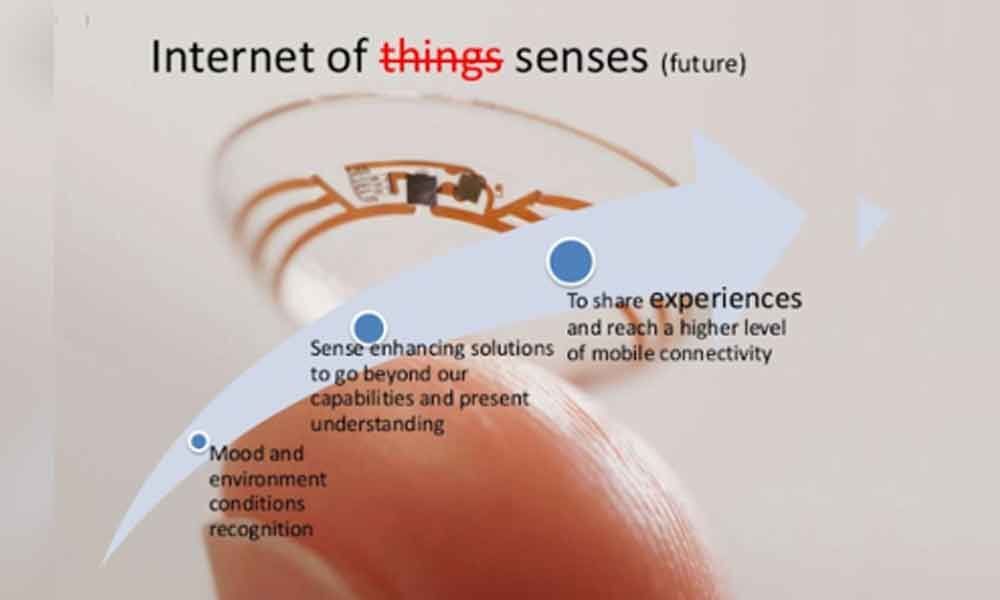 Internet of ~~things~~ senses (future)

Mood and environment conditions recognition

Sense enhancing solutions to go beyond our capabilities and present understanding

To share experiences and reach a higher level of mobile connectivity